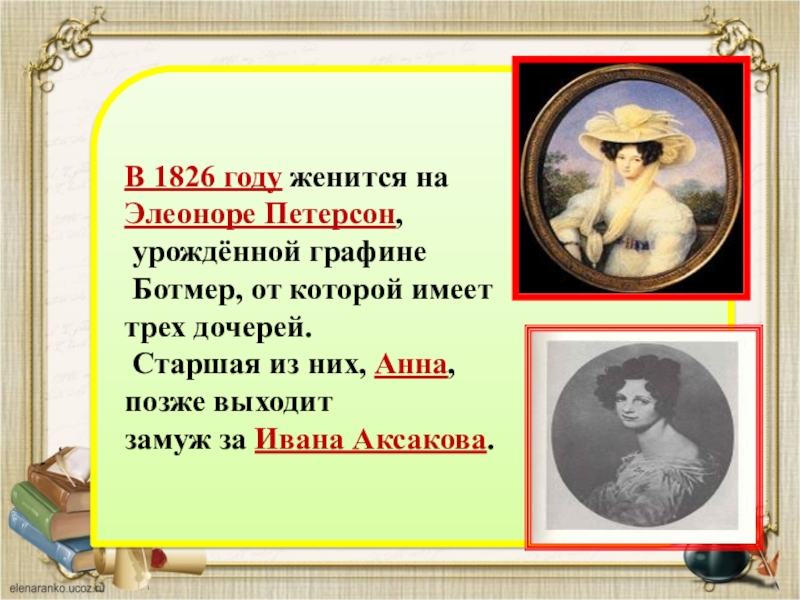 В 1826 году женится на Элеоноре Петерсон, урождённой графине Ботмер, от которой имеет трех дочерей.

Старшая из них, Анна, позже выходит замуж за Ивана Аксакова.

elenaranko.ucoz.ru